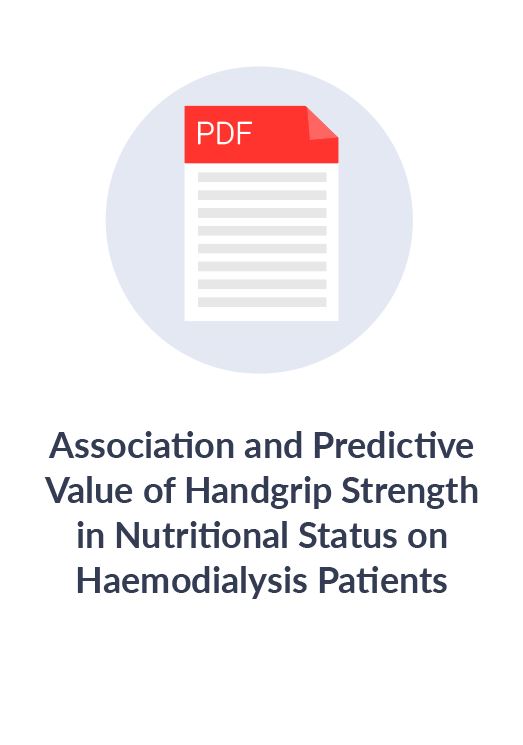 PDF

Association and Predictive Value of Handgrip Strength in Nutritional Status on Haemodialysis Patients